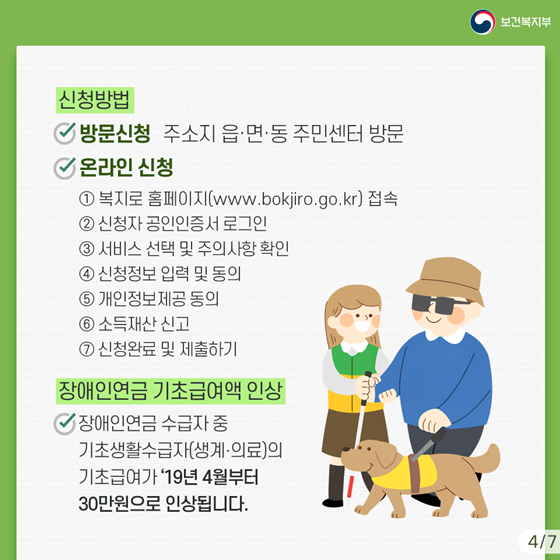 보건복지부

신청방법

방문신청 주소지 읍·면·동 주민센터 방문

온라인 신청

① 복지로 홈페이지(www.bokjiro.go.kr) 접속
② 신청자 공인인증서 로그인
③ 서비스 선택 및 주의사항 확인
④ 신청정보 입력 및 동의
⑤ 개인정보제공 동의
⑥ 소득재산 신고
⑦ 신청완료 및 제출하기

장애인연금 기초급여액 인상

장애인연금 수급자 중 기초생활수급자(생계·의료)의 기초급여가 '19년 4월부터 30만원으로 인상됩니다.

4/7